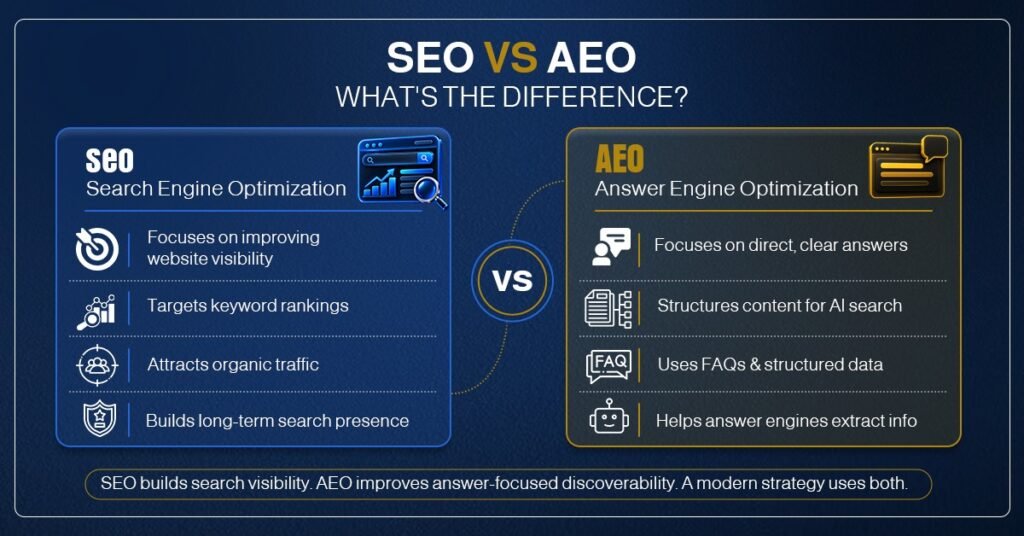 SEO VS AEO
WHAT'S THE DIFFERENCE?

SEO
Search Engine Optimization

Focuses on improving website visibility

Targets keyword rankings

Attracts organic traffic

Builds long-term search presence

VS

AEO
Answer Engine Optimization

Focuses on direct, clear answers

Structures content for AI search

FAQ

Uses FAQs & structured data

Helps answer engines extract info

SEO builds search visibility. AEO improves answer-focused discoverability. A modern strategy uses both.